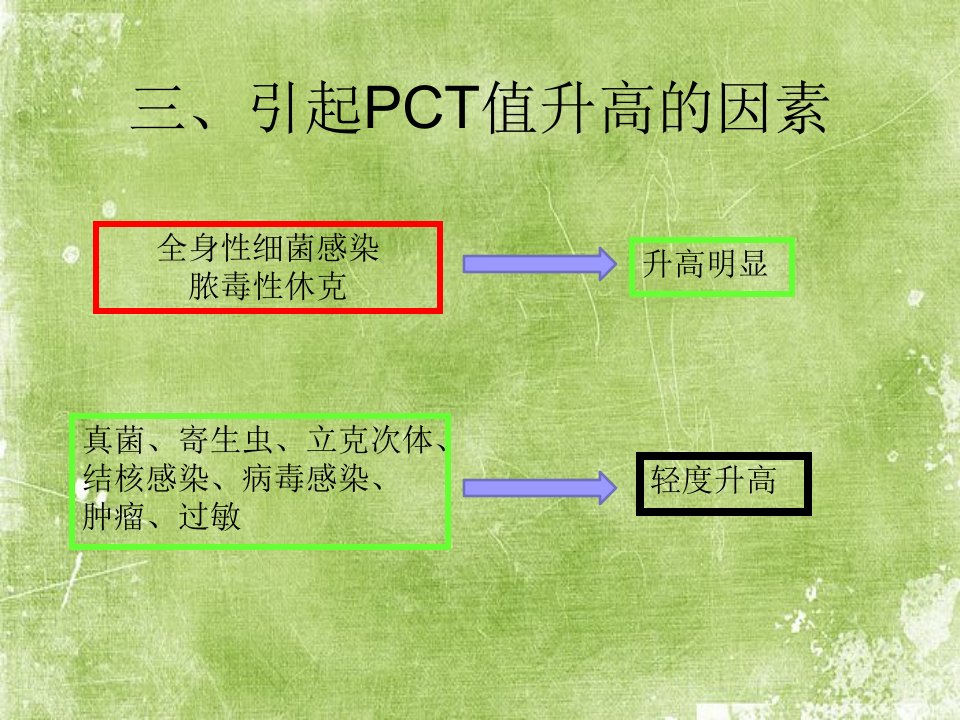 三、引起PCT值升高的因素

全身性细菌感染
脓毒性休克

升高明显

真菌、寄生虫、立克次体、结核感染、病毒感染、肿瘤、过敏

轻度升高